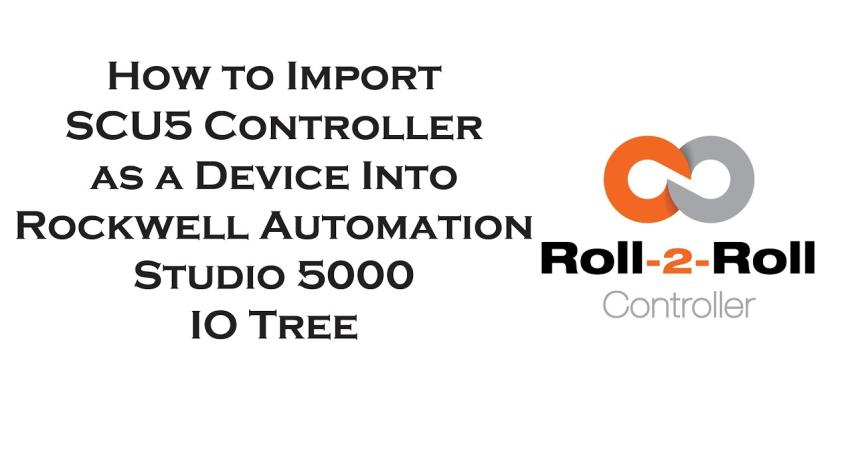 How to Import
SCU5 Controller
as a Device Into
Rockwell Automation
Studio 5000
IO Tree

Roll-2-Roll
Controller